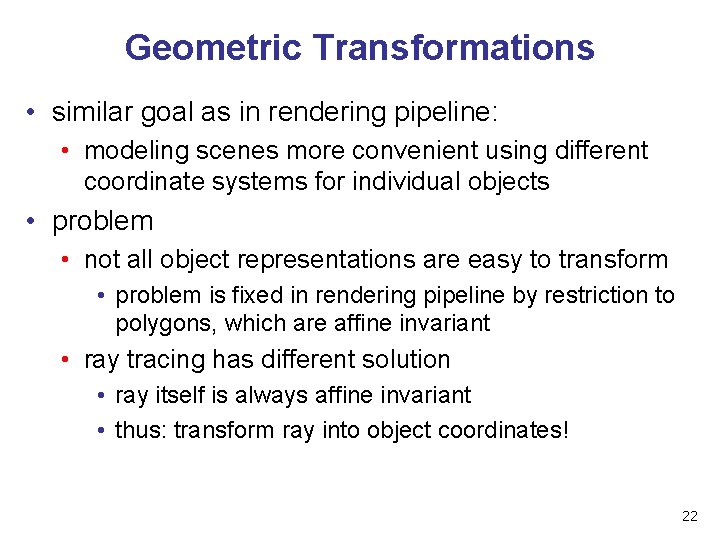 Geometric Transformations

• similar goal as in rendering pipeline:
  • modeling scenes more convenient using different coordinate systems for individual objects
• problem
  • not all object representations are easy to transform
    • problem is fixed in rendering pipeline by restriction to polygons, which are affine invariant
  • ray tracing has different solution
    • ray itself is always affine invariant
    • thus: transform ray into object coordinates!

22